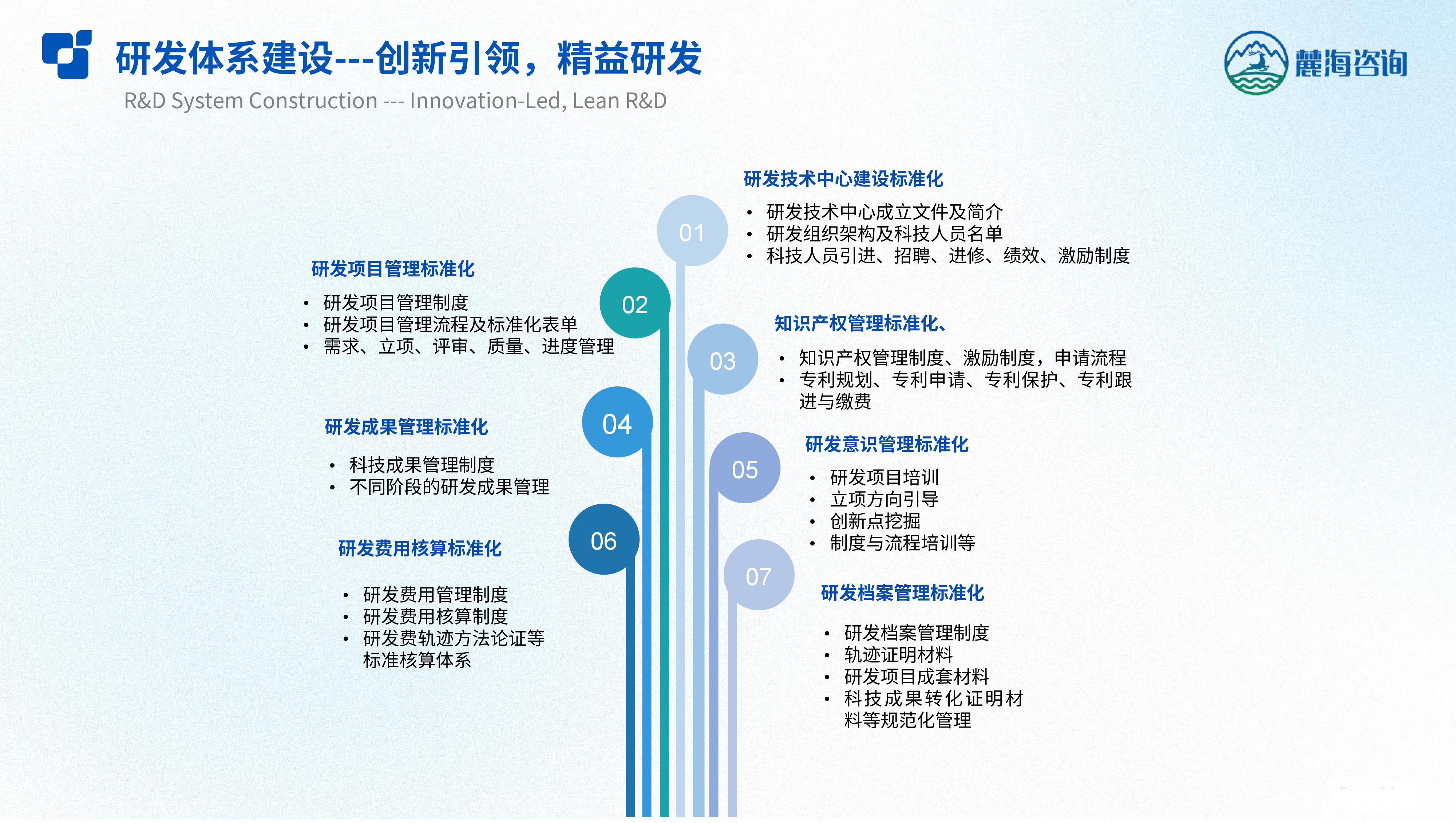 研发体系建设---创新引领，精益研发
R&D System Construction --- Innovation-Led, Lean R&D

麓海咨询

01
研发技术中心建设标准化
• 研发技术中心成立文件及简介
• 研发组织架构及科技人员名单
• 科技人员引进、招聘、进修、绩效、激励制度

02
研发项目管理标准化
• 研发项目管理制度
• 研发项目管理流程及标准化表单
• 需求、立项、评审、质量、进度管理

03
知识产权管理标准化、
• 知识产权管理制度、激励制度，申请流程
• 专利规划、专利申请、专利保护、专利跟进与缴费

04
研发成果管理标准化
• 科技成果管理制度
• 不同阶段的研发成果管理

05
研发意识管理标准化
• 研发项目培训
• 立项方向引导
• 创新点挖掘
• 制度与流程培训等

06
研发费用核算标准化
• 研发费用管理制度
• 研发费用核算制度
• 研发费轨迹方法论证等标准核算体系

07
研发档案管理标准化
• 研发档案管理制度
• 轨迹证明材料
• 研发项目成套材料
• 科技成果转化证明材料等规范化管理